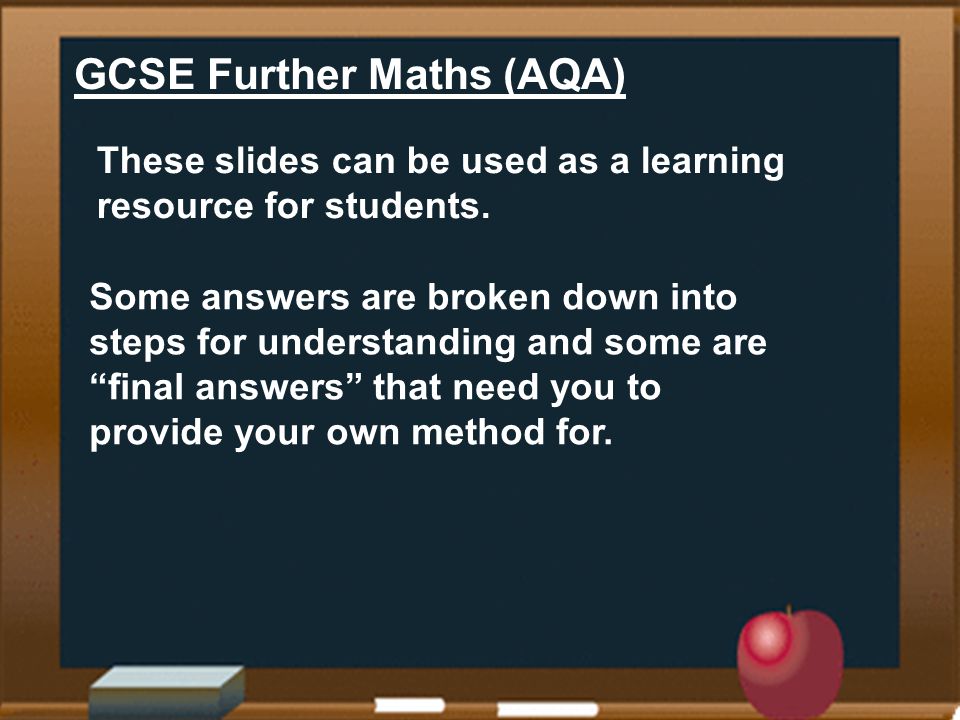 GCSE Further Maths (AQA)

These slides can be used as a learning resource for students.

Some answers are broken down into steps for understanding and some are “final answers” that need you to provide your own method for.